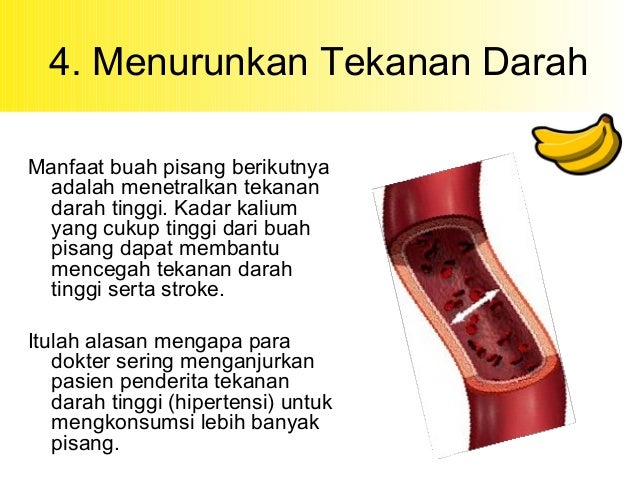 4. Menurunkan Tekanan Darah

Manfaat buah pisang berikutnya adalah menetralkan tekanan darah tinggi. Kadar kalium yang cukup tinggi dari buah pisang dapat membantu mencegah tekanan darah tinggi serta stroke.

Itulah alasan mengapa para dokter sering menganjurkan pasien penderita tekanan darah tinggi (hipertensi) untuk mengkonsumsi lebih banyak pisang.